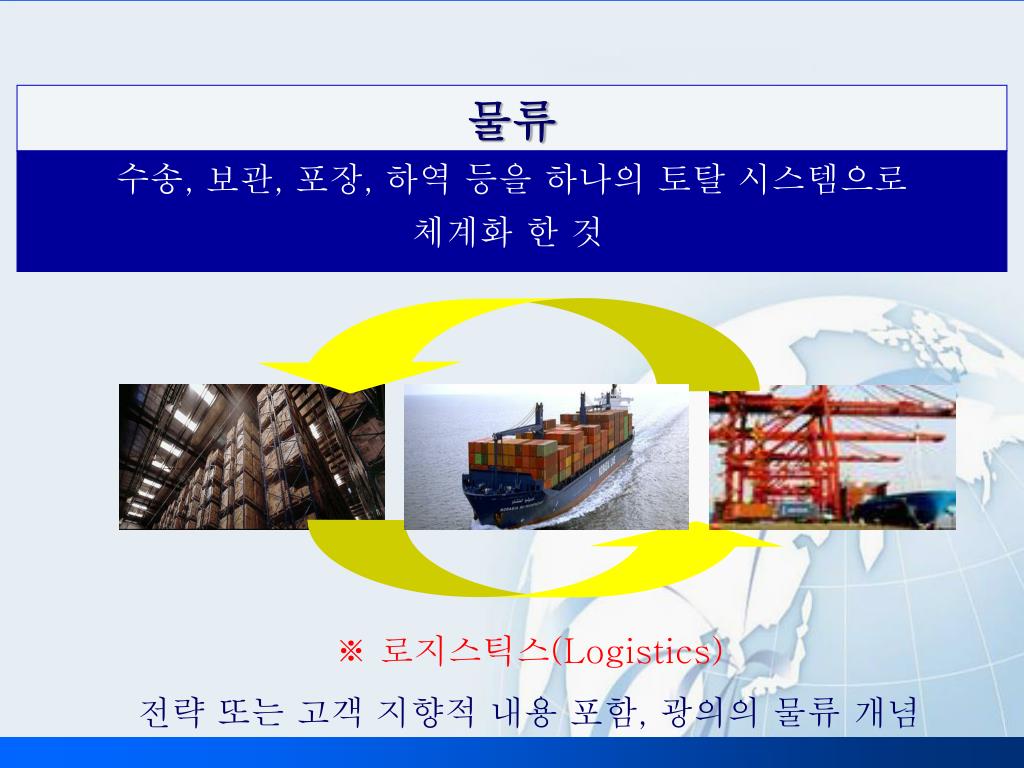 물류

수송, 보관, 포장, 하역 등을 하나의 토탈 시스템으로 체계화 한 것

※ 로지스틱스(Logistics)

전략 또는 고객 지향적 내용 포함, 광의의 물류 개념